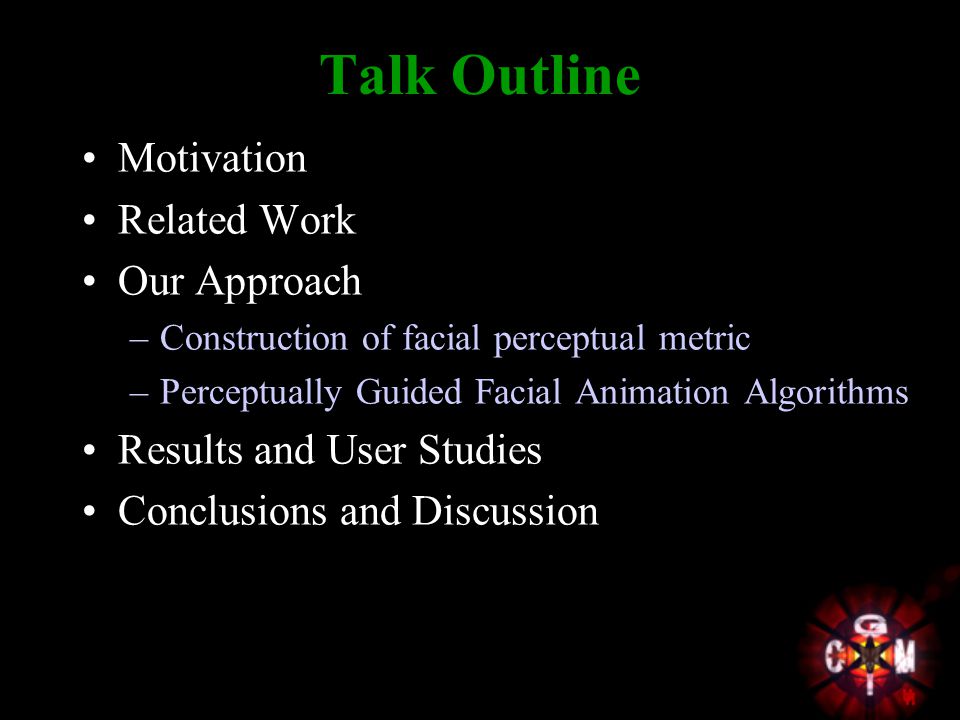 Talk Outline

• Motivation
• Related Work
• Our Approach
– Construction of facial perceptual metric
– Perceptually Guided Facial Animation Algorithms
• Results and User Studies
• Conclusions and Discussion

G
C M
I